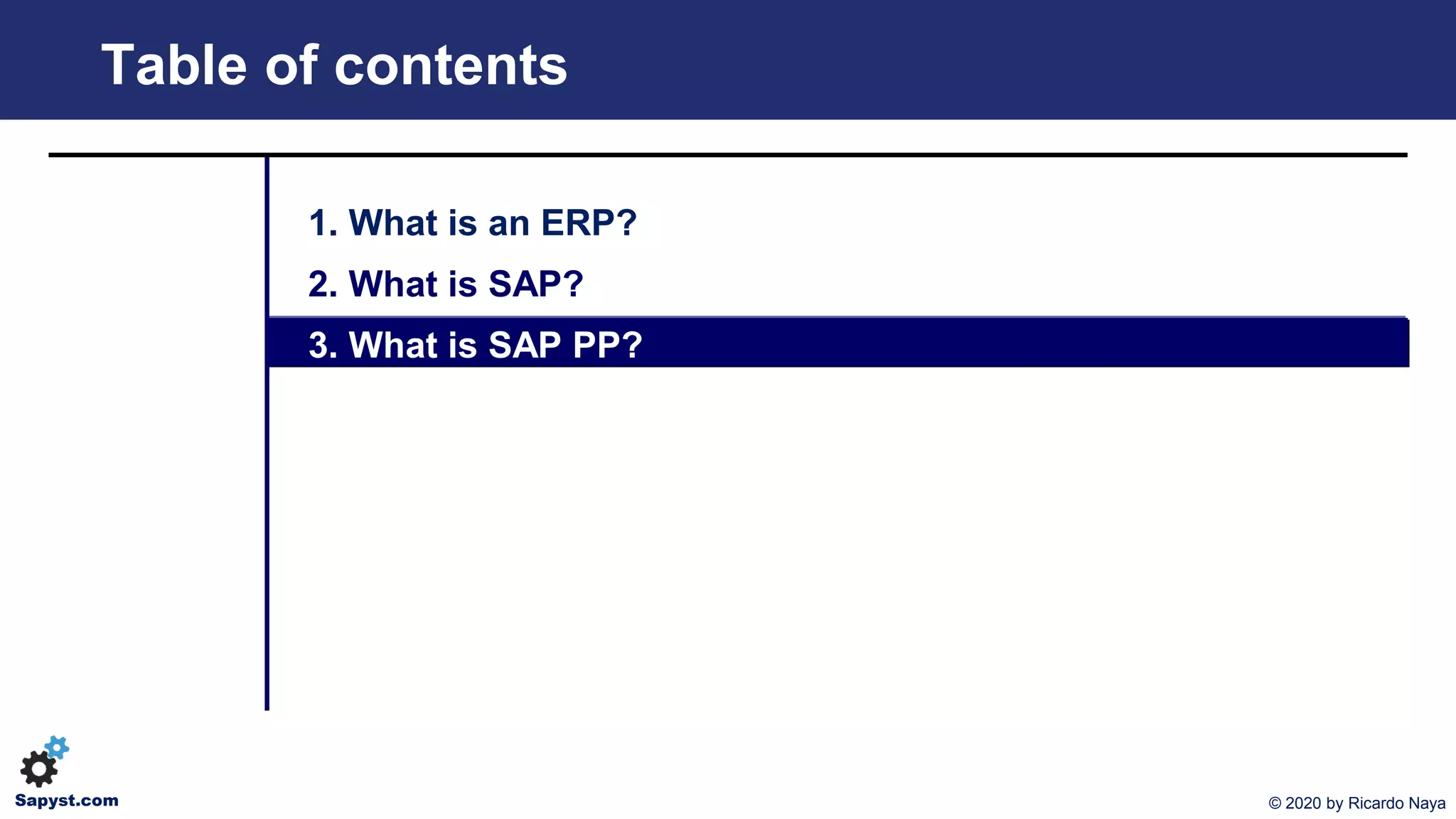 Table of contents

1. What is an ERP?
2. What is SAP?
3. What is SAP PP?

Sapyst.com

© 2020 by Ricardo Naya